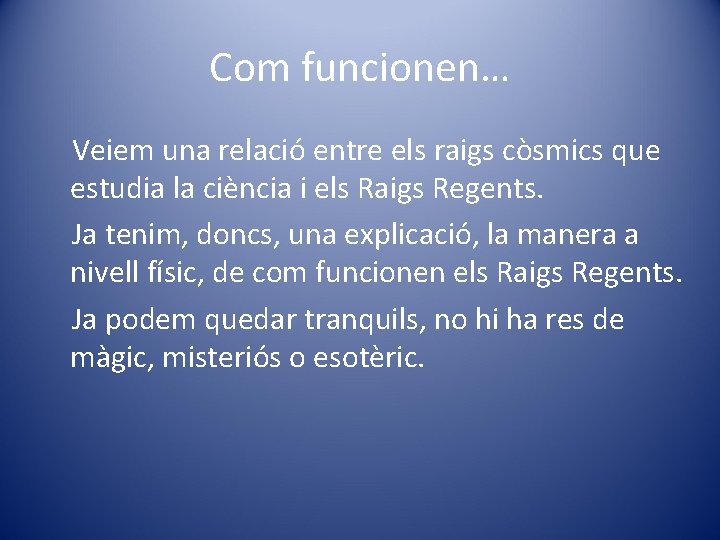 Com funcionen…

Veiem una relació entre els raigs còsmics que estudia la ciència i els Raigs Regents.

Ja tenim, doncs, una explicació, la manera a nivell físic, de com funcionen els Raigs Regents.

Ja podem quedar tranquils, no hi ha res de màgic, misteriós o esotèric.